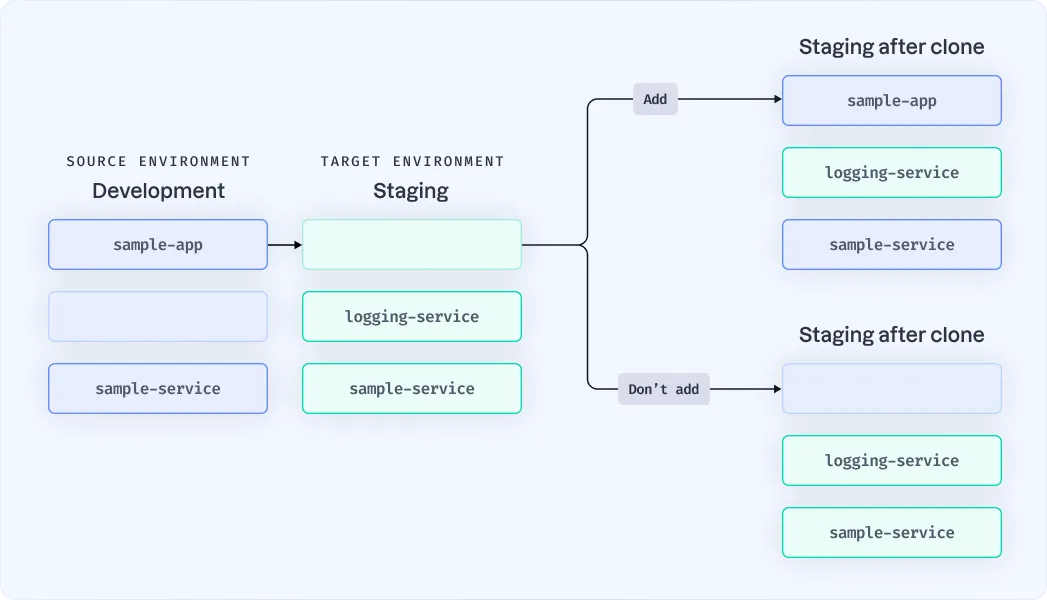 SOURCE ENVIRONMENT
Development

sample-app

sample-service

TARGET ENVIRONMENT
Staging

logging-service

sample-service

Add

Don't add

Staging after clone

sample-app

logging-service

sample-service

Staging after clone

logging-service

sample-service